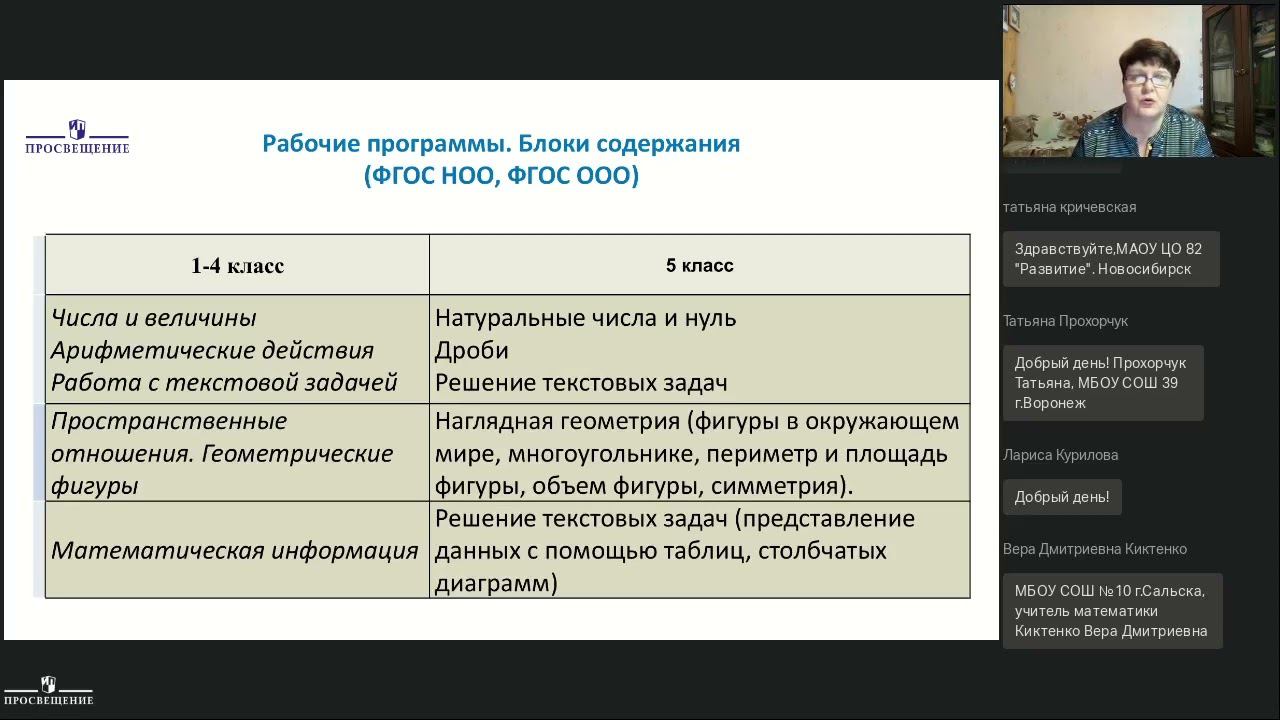 ПРОСВЕЩЕНИЕ

Рабочие программы. Блоки содержания (ФГОС НОО, ФГОС ООО)

| 1-4 класс | 5 класс |
|---|---|
| Числа и величины Арифметические действия Работа с текстовой задачей | Натуральные числа и нуль Дроби Решение текстовых задач |
| Пространственные отношения. Геометрические фигуры | Наглядная геометрия (фигуры в окружающем мире, многоугольнике, периметр и площадь фигуры, объем фигуры, симметрия). |
| Математическая информация | Решение текстовых задач (представление данных с помощью таблиц, столбчатых диаграмм) |

ПРОСВЕЩЕНИЕ

татьяна кричевская

Здравствуйте,МАОУ ЦО 82 "Развитие". Новосибирск

Татьяна Прохорчук

Добрый день! Прохорчук Татьяна, МБОУ СОШ 39 г.Воронеж

Лариса Курилова

Добрый день!

Вера Дмитриевна Киктенко

МБОУ СОШ №10 г.Сальска, учитель математики Киктенко Вера Дмитриевна